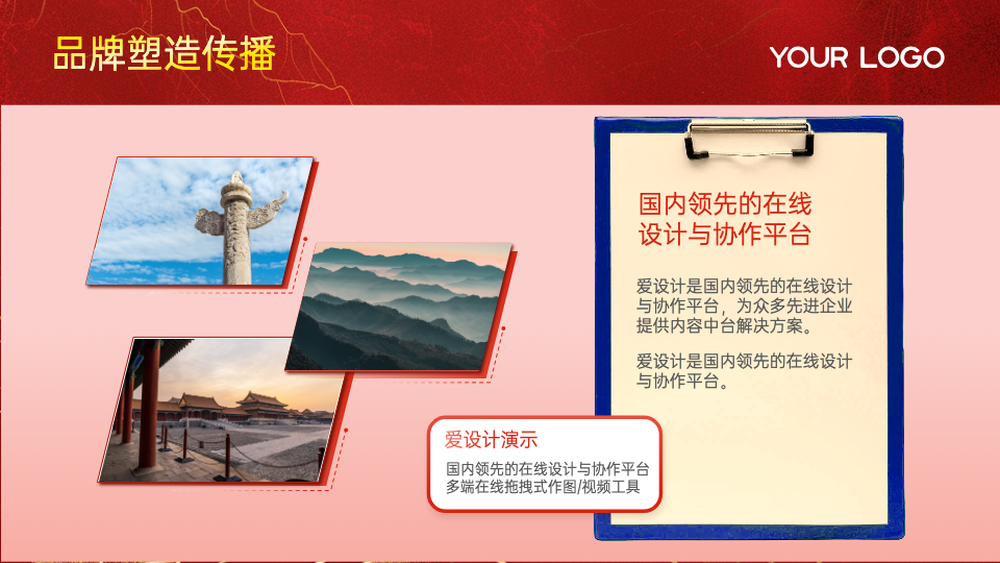 品牌塑造传播

YOUR LOGO

国内领先的在线设计与协作平台

爱设计是国内领先的在线设计与协作平台，为众多先进企业提供内容中台解决方案。

爱设计是国内领先的在线设计与协作平台。

爱设计演示

国内领先的在线设计与协作平台
多端在线拖拽式作图/视频工具